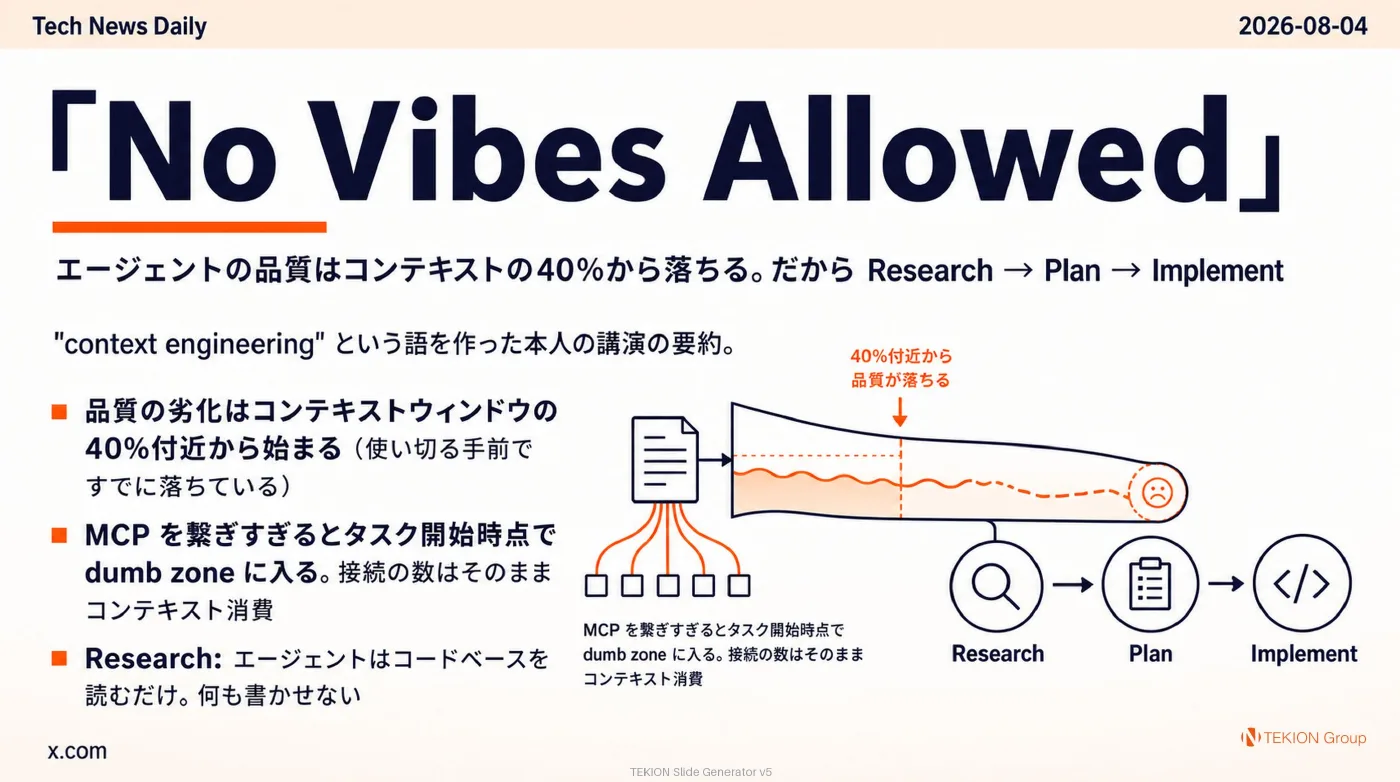 Tech News Daily

2026-08-04

「No Vibes Allowed」

エージェントの品質はコンテキストの40%から落ちる。だから Research → Plan → Implement

"context engineering" という語を作った本人の講演の要約。

■ 品質の劣化はコンテキストウィンドウの40%付近から始まる（使い切る手前ですでに落ちている）

■ MCP を繋ぎすぎるとタスク開始時点で dumb zone に入る。接続の数はそのままコンテキスト消費

■ Research: エージェントはコードベースを読むだけ。何も書かせない

40%付近から品質が落ちる

MCP を繋ぎすぎるとタスク開始時点で dumb zone に入る。接続の数はそのままコンテキスト消費

Research

Plan

Implement

x.com

TEKION Group

TEKION Slide Generator v5